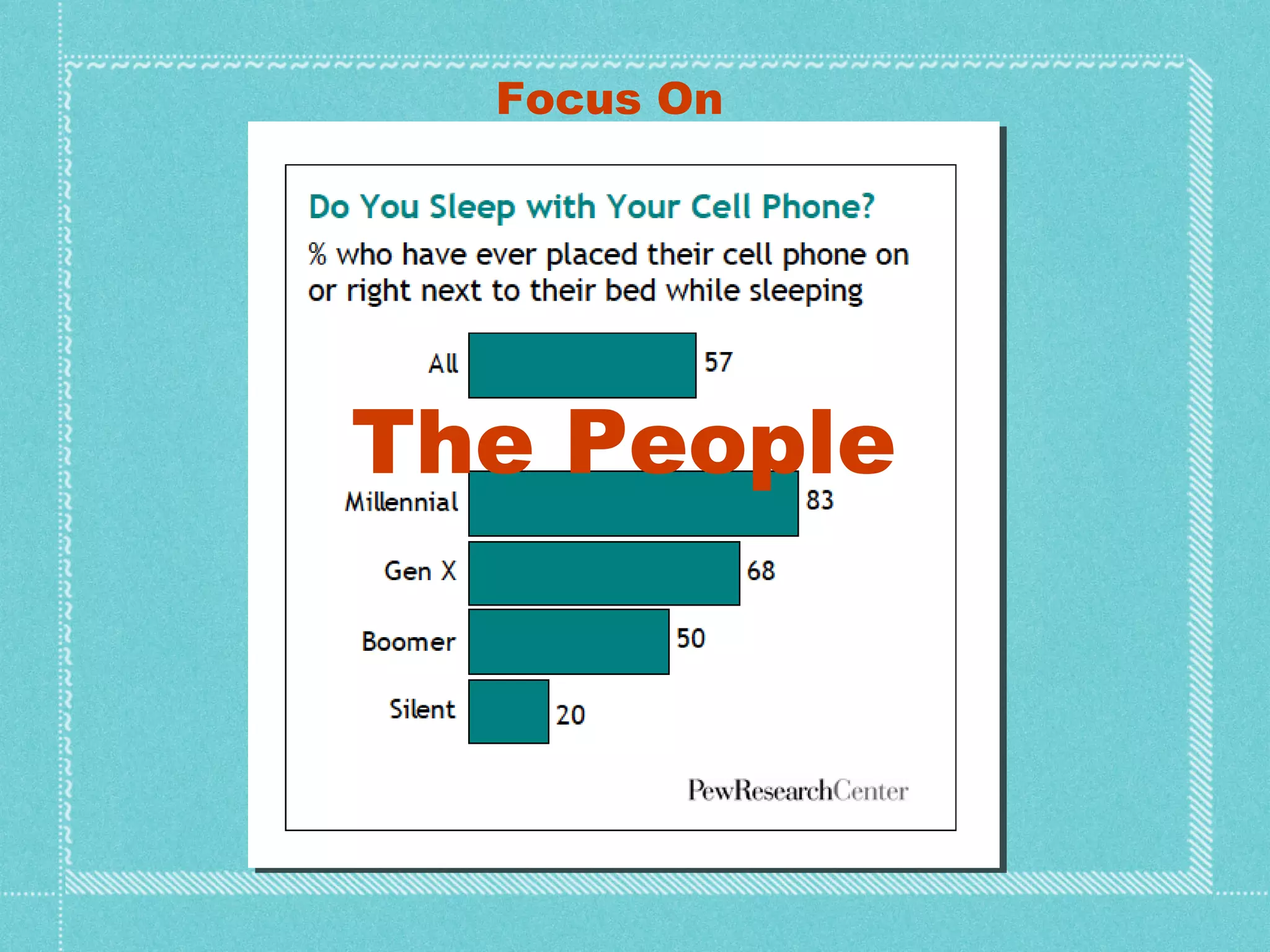 Focus On

Do You Sleep with Your Cell Phone?

% who have ever placed their cell phone on or right next to their bed while sleeping

All 57

The People

Millennial 83

Gen X 68

Boomer 50

Silent 20

PewResearchCenter